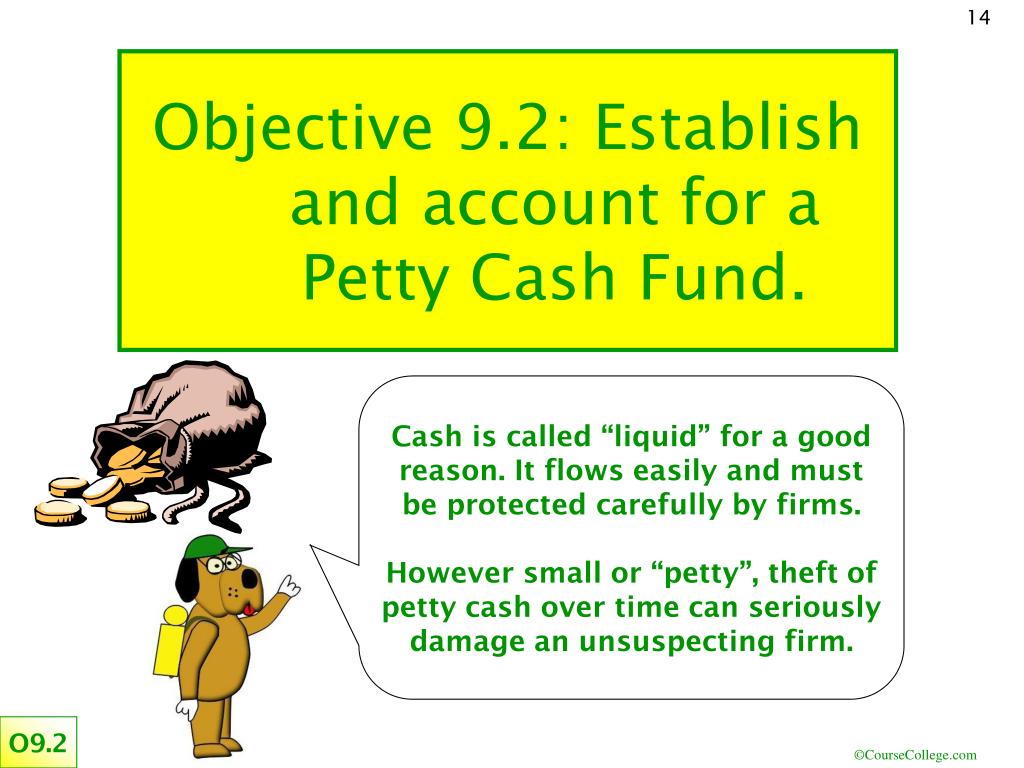 14

Objective 9.2: Establish and account for a Petty Cash Fund.

Cash is called “liquid” for a good reason. It flows easily and must be protected carefully by firms.

However small or “petty”, theft of petty cash over time can seriously damage an unsuspecting firm.

O9.2

©CourseCollege.com